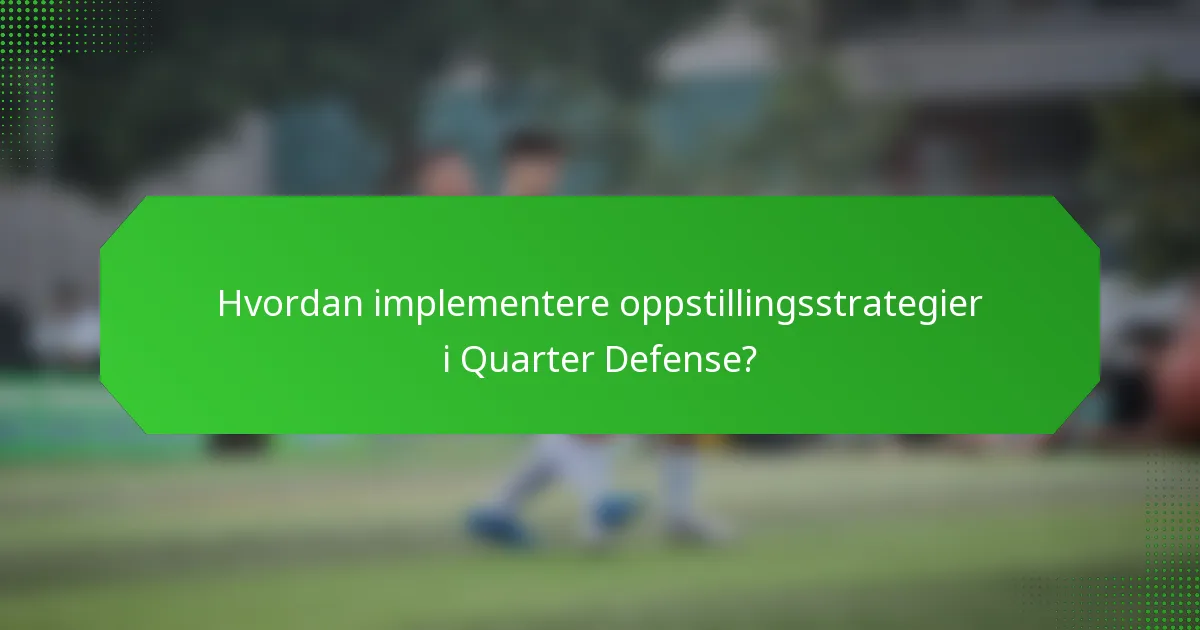 Hvordan implementere oppstillingsstrategier i Quarter Defense?